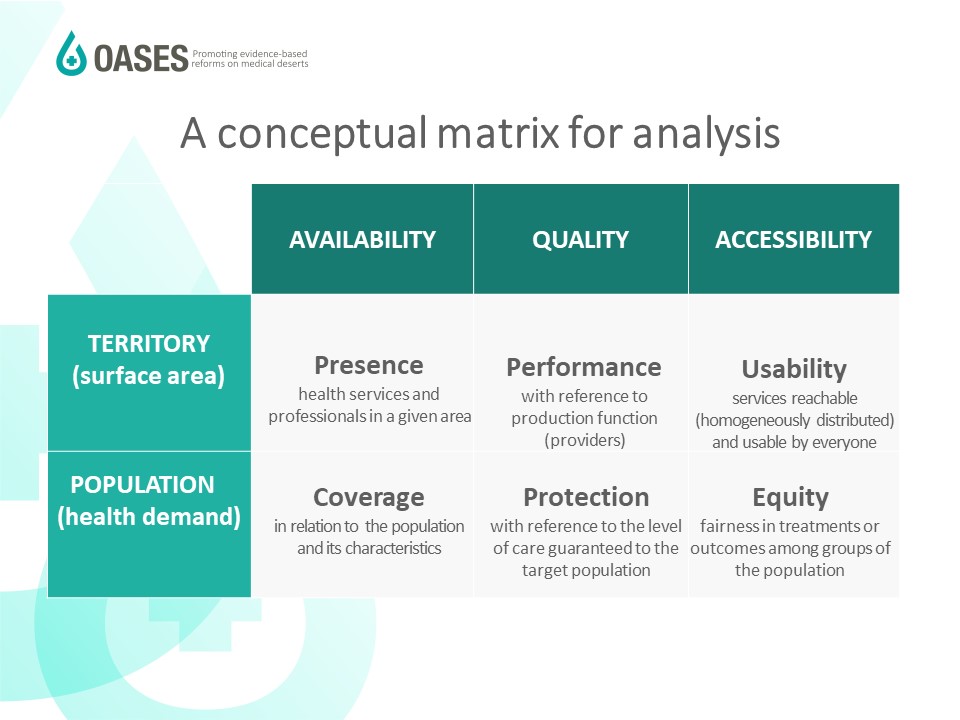 OASES Promoting evidence-based reforms on medical deserts

A conceptual matrix for analysis

| | AVAILABILITY | QUALITY | ACCESSIBILITY |
|---|---|---|---|
| TERRITORY (surface area) | Presence health services and professionals in a given area | Performance with reference to production function (providers) | Usability services reachable (homogeneously distributed) and usable by everyone |
| POPULATION (health demand) | Coverage in relation to the population and its characteristics | Protection with reference to the level of care guaranteed to the target population | Equity fairness in treatments or outcomes among groups of the population |